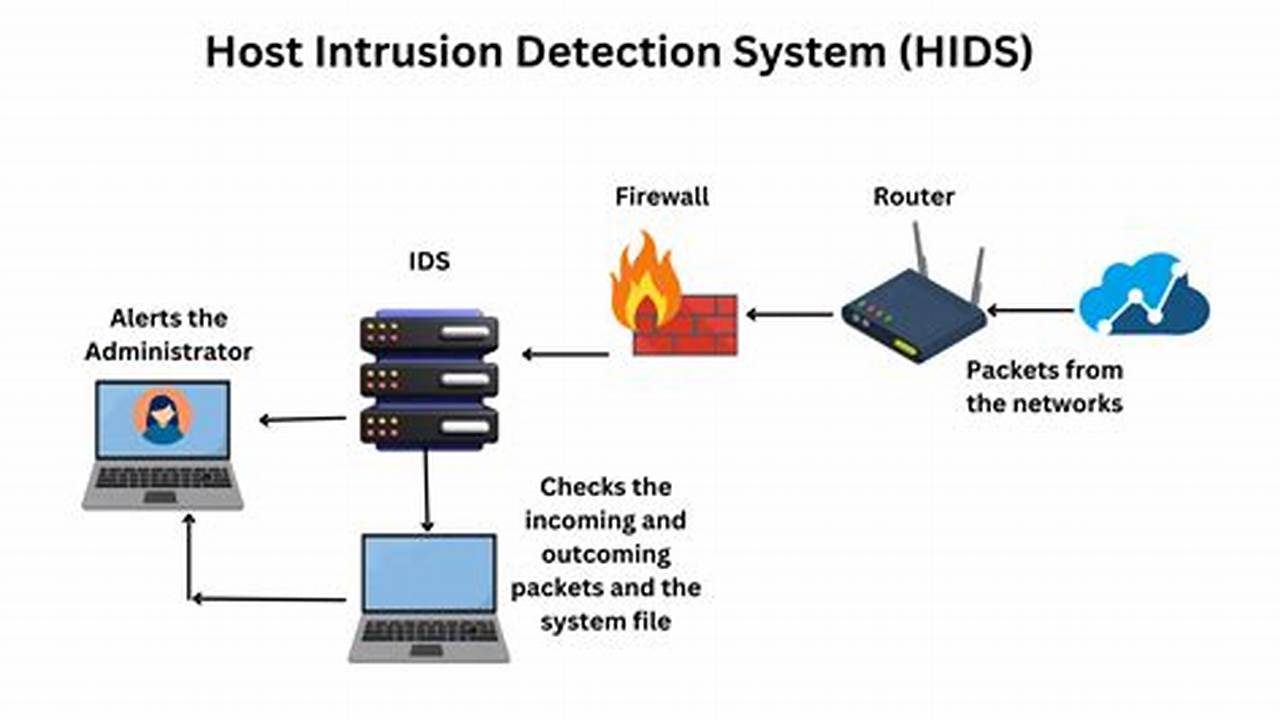 Host Intrusion Detection System (HIDS)

Firewall

Router

IDS

Alerts the Administrator

Packets from the networks

Checks the incoming and outcoming packets and the system file